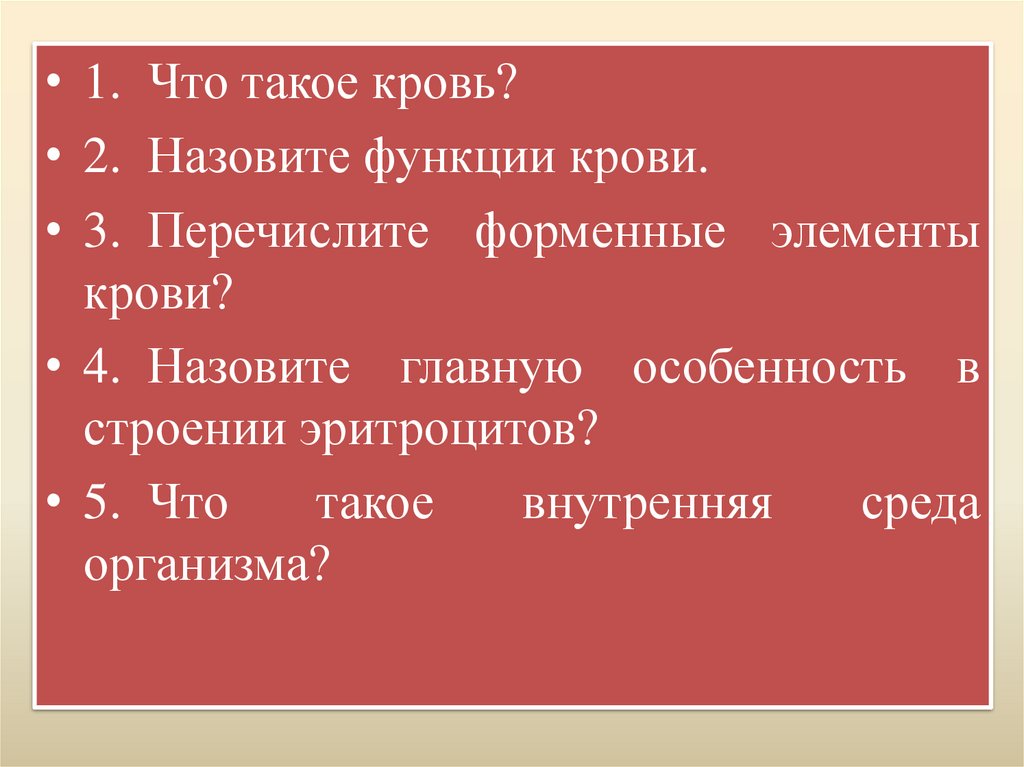 • 1. Что такое кровь?
• 2. Назовите функции крови.
• 3. Перечислите форменные элементы крови?
• 4. Назовите главную особенность в строении эритроцитов?
• 5. Что такое внутренняя среда организма?